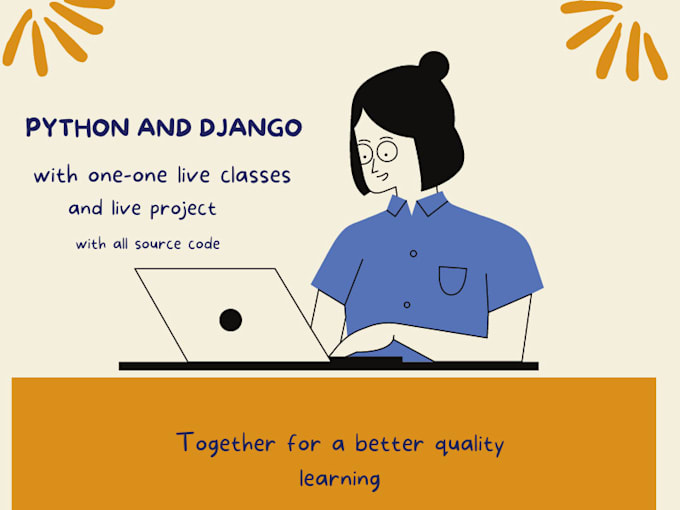 PYTHON AND DJANGO

with one-one live classes and live project

with all source code

Together for a better quality learning